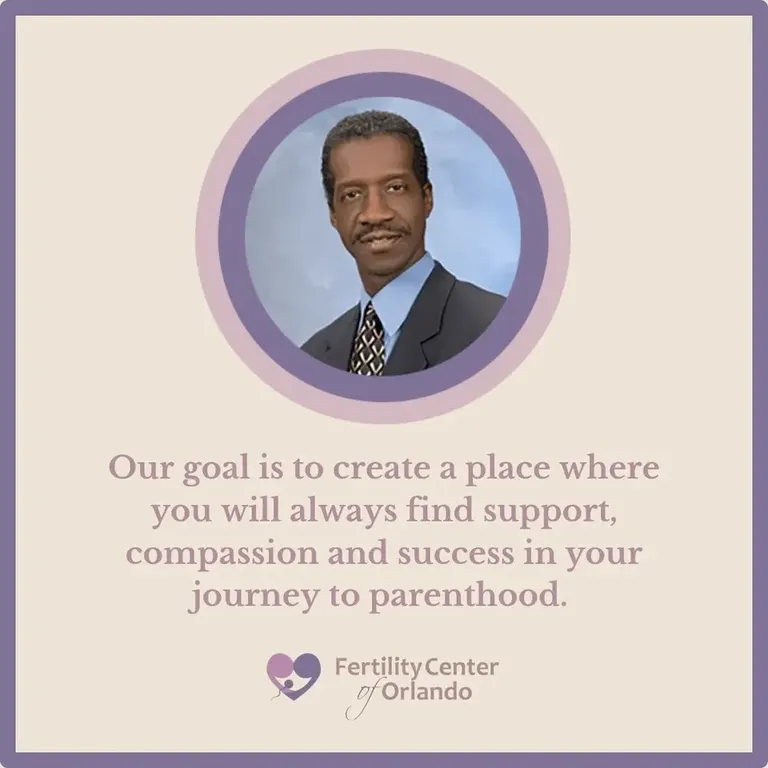 Our goal is to create a place where you will always find support, compassion and success in your journey to parenthood.

Fertility Center of Orlando